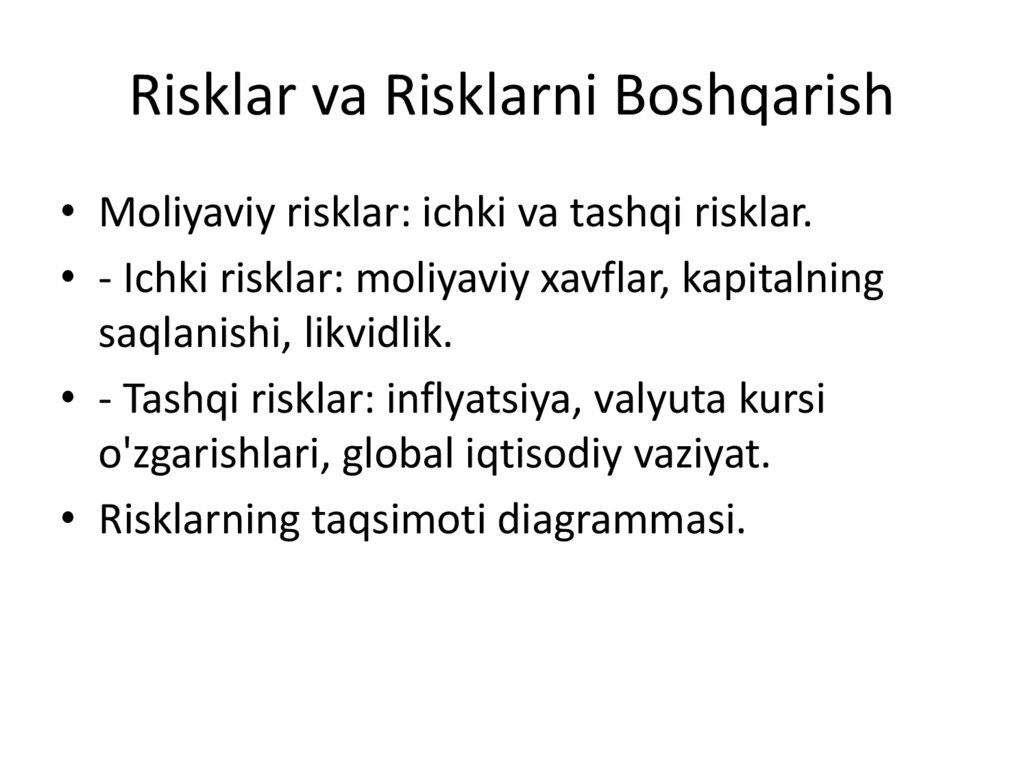 Risklar va Risklarni Boshqarish

• Moliyaviy risklar: ichki va tashqi risklar.
• - Ichki risklar: moliyaviy xavflar, kapitalning saqlanishi, likvidlik.
• - Tashqi risklar: inflyatsiya, valyuta kursi o'zgarishlari, global iqtisodiy vaziyat.
• Risklarning taqsimoti diagrammasi.